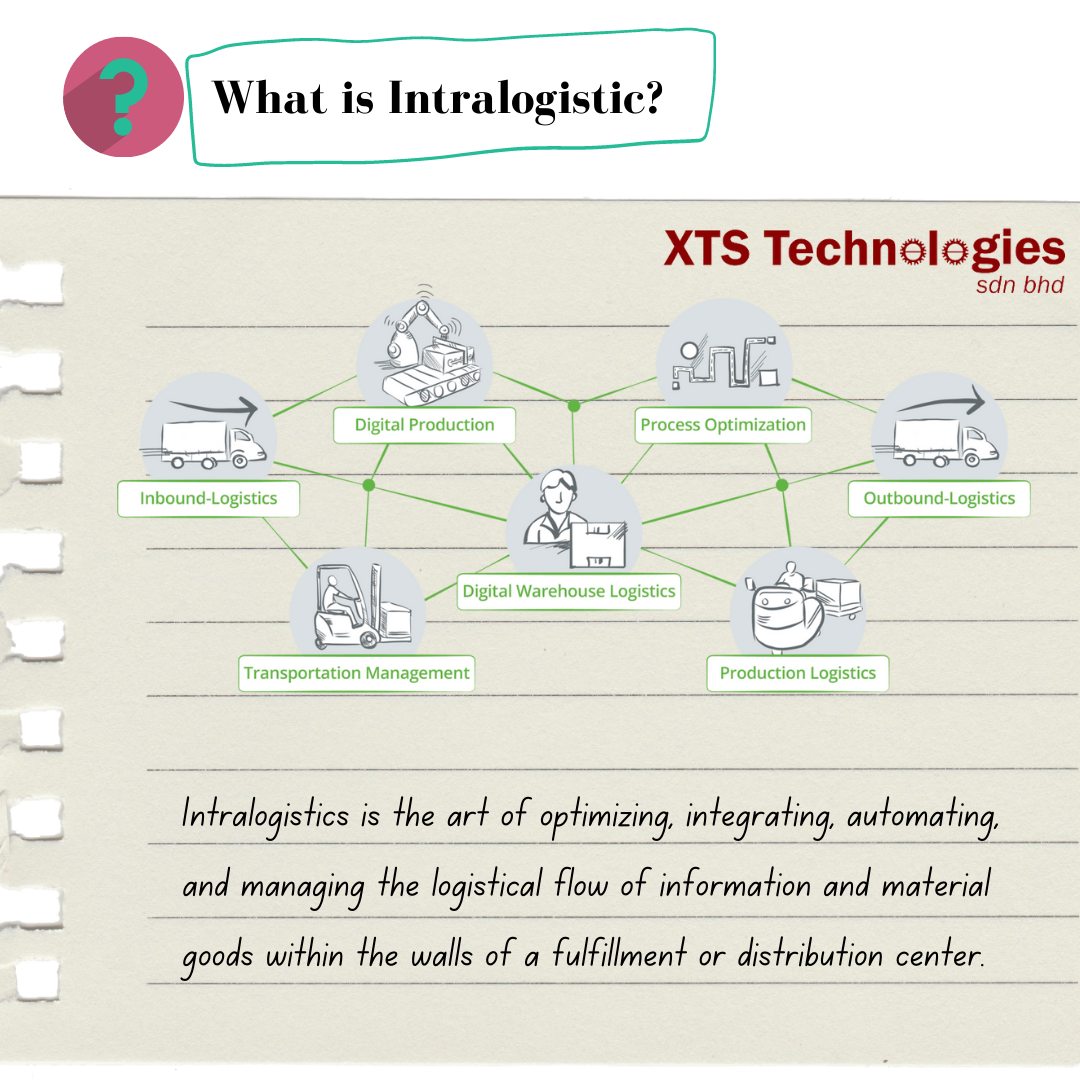 ?

What is Intralogistic?

XTS Technologies
sdn bhd

Digital Production

Process Optimization

Inbound-Logistics

Outbound-Logistics

Digital Warehouse Logistics

Transportation Management

Production Logistics

Intralogistics is the art of optimizing, integrating, automating, and managing the logistical flow of information and material goods within the walls of a fulfillment or distribution center.